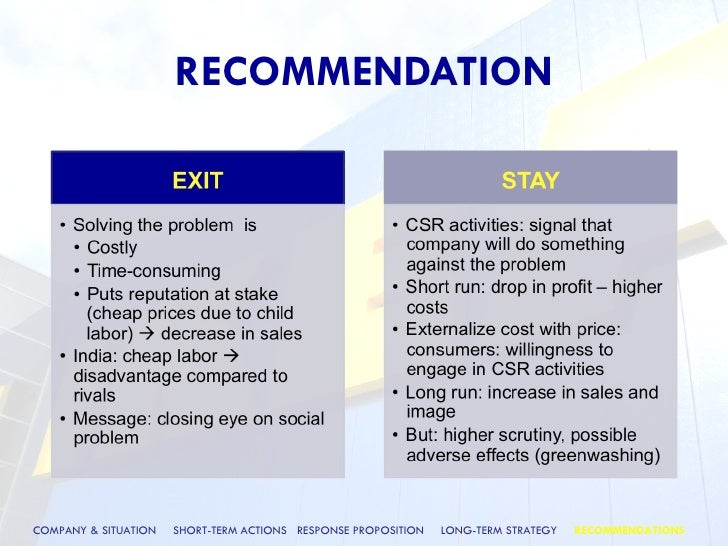 RECOMMENDATION

EXIT

• Solving the problem is
• Costly
• Time-consuming
• Puts reputation at stake (cheap prices due to child labor) → decrease in sales
• India: cheap labor → disadvantage compared to rivals
• Message: closing eye on social problem

STAY

• CSR activities: signal that company will do something against the problem
• Short run: drop in profit – higher costs
• Externalize cost with price: consumers: willingness to engage in CSR activities
• Long run: increase in sales and image
• But: higher scrutiny, possible adverse effects (greenwashing)

COMPANY & SITUATION SHORT-TERM ACTIONS RESPONSE PROPOSITION LONG-TERM STRATEGY RECOMMENDATIONS